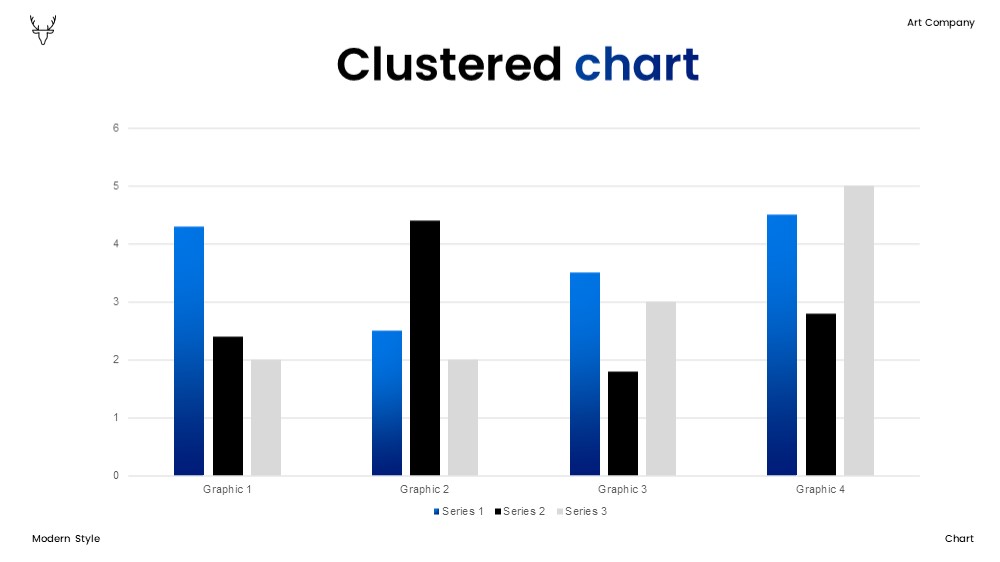 Art Company

Clustered chart

6
5
4
3
2
1
0

Graphic 1
Graphic 2
Graphic 3
Graphic 4

Series 1
Series 2
Series 3

Modern Style

Chart